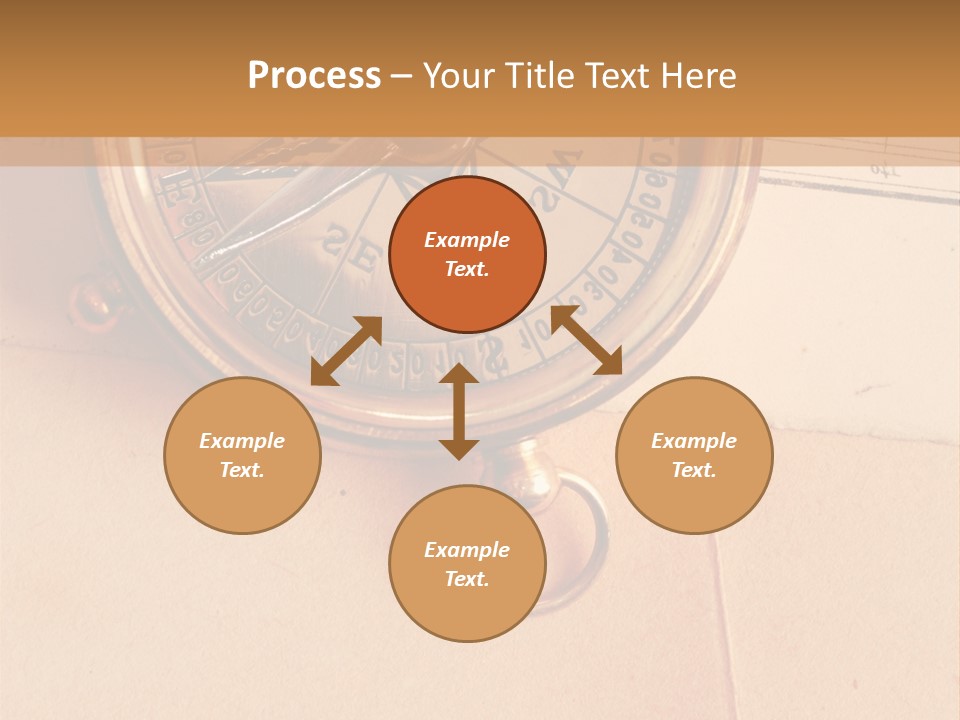 Process – Your Title Text Here

Example Text.

Example Text.

Example Text.

Example Text.